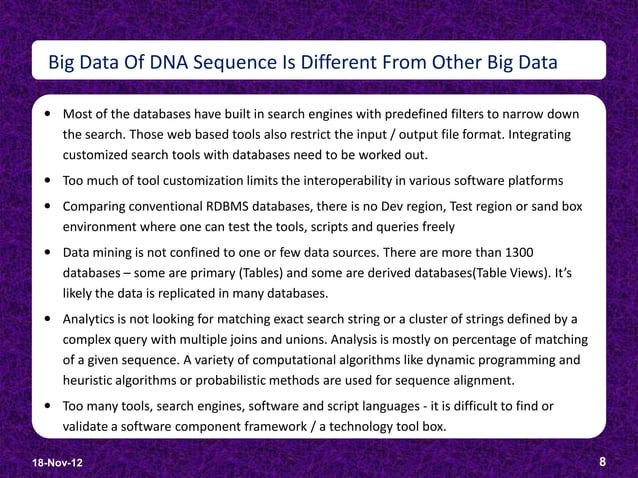 Big Data Of DNA Sequence Is Different From Other Big Data

• Most of the databases have built in search engines with predefined filters to narrow down the search. Those web based tools also restrict the input / output file format. Integrating customized search tools with databases need to be worked out.

• Too much of tool customization limits the interoperability in various software platforms

• Comparing conventional RDBMS databases, there is no Dev region, Test region or sand box environment where one can test the tools, scripts and queries freely

• Data mining is not confined to one or few data sources. There are more than 1300 databases – some are primary (Tables) and some are derived databases(Table Views). It's likely the data is replicated in many databases.

• Analytics is not looking for matching exact search string or a cluster of strings defined by a complex query with multiple joins and unions. Analysis is mostly on percentage of matching of a given sequence. A variety of computational algorithms like dynamic programming and heuristic algorithms or probabilistic methods are used for sequence alignment.

• Too many tools, search engines, software and script languages - it is difficult to find or validate a software component framework / a technology tool box.

18-Nov-12

8